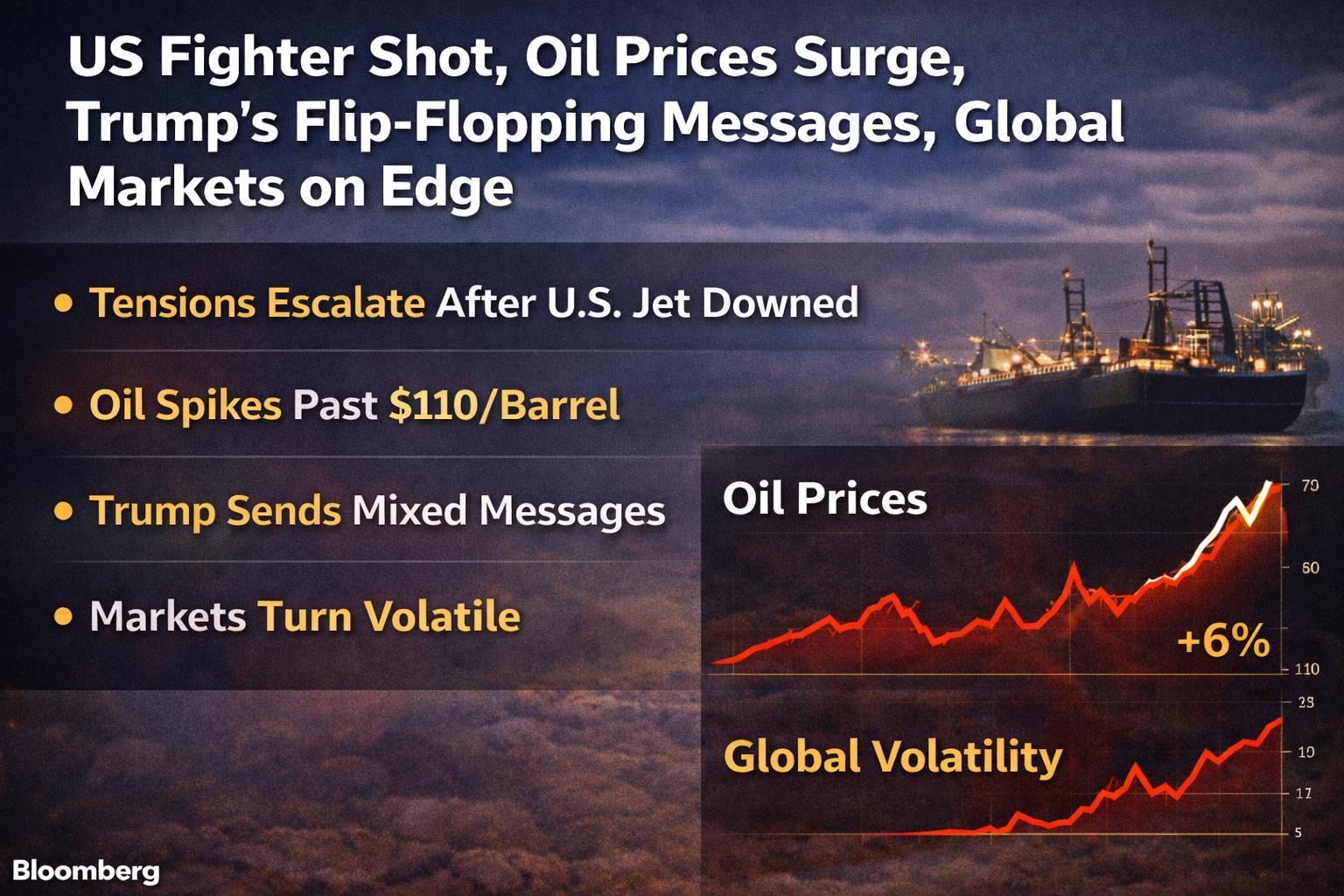 US Fighter Shot, Oil Prices Surge, Trump's Flip-Flopping Messages, Global Markets on Edge

• Tensions Escalate After U.S. Jet Downed

• Oil Spikes Past $110/Barrel

• Trump Sends Mixed Messages

• Markets Turn Volatile

Oil Prices

70

60

+6%

110

Global Volatility

23

10

17

5

Bloomberg